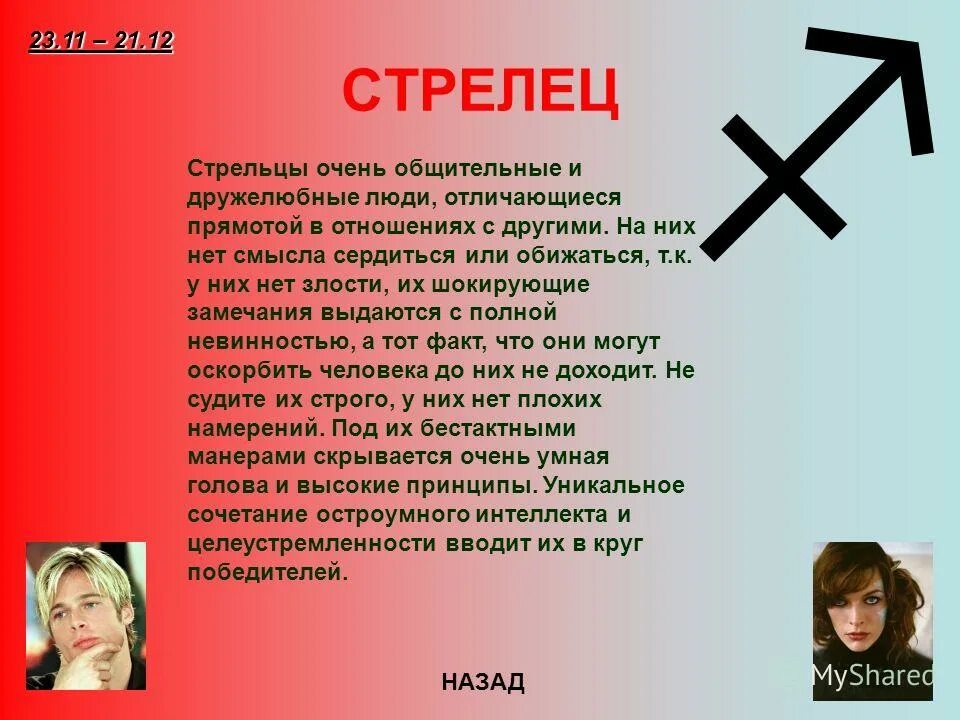 23.11 – 21.12

СТРЕЛЕЦ

Стрельцы очень общительные и дружелюбные люди, отличающиеся прямотой в отношениях с другими. На них нет смысла сердиться или обижаться, т.к. у них нет злости, их шокирующие замечания выдаются с полной невинностью, а тот факт, что они могут оскорбить человека до них не доходит. Не судите их строго, у них нет плохих намерений. Под их бестактными манерами скрывается очень умная голова и высокие принципы. Уникальное сочетание остроумного интеллекта и целеустремленности вводит их в круг победителей.

НАЗАД

MyShared